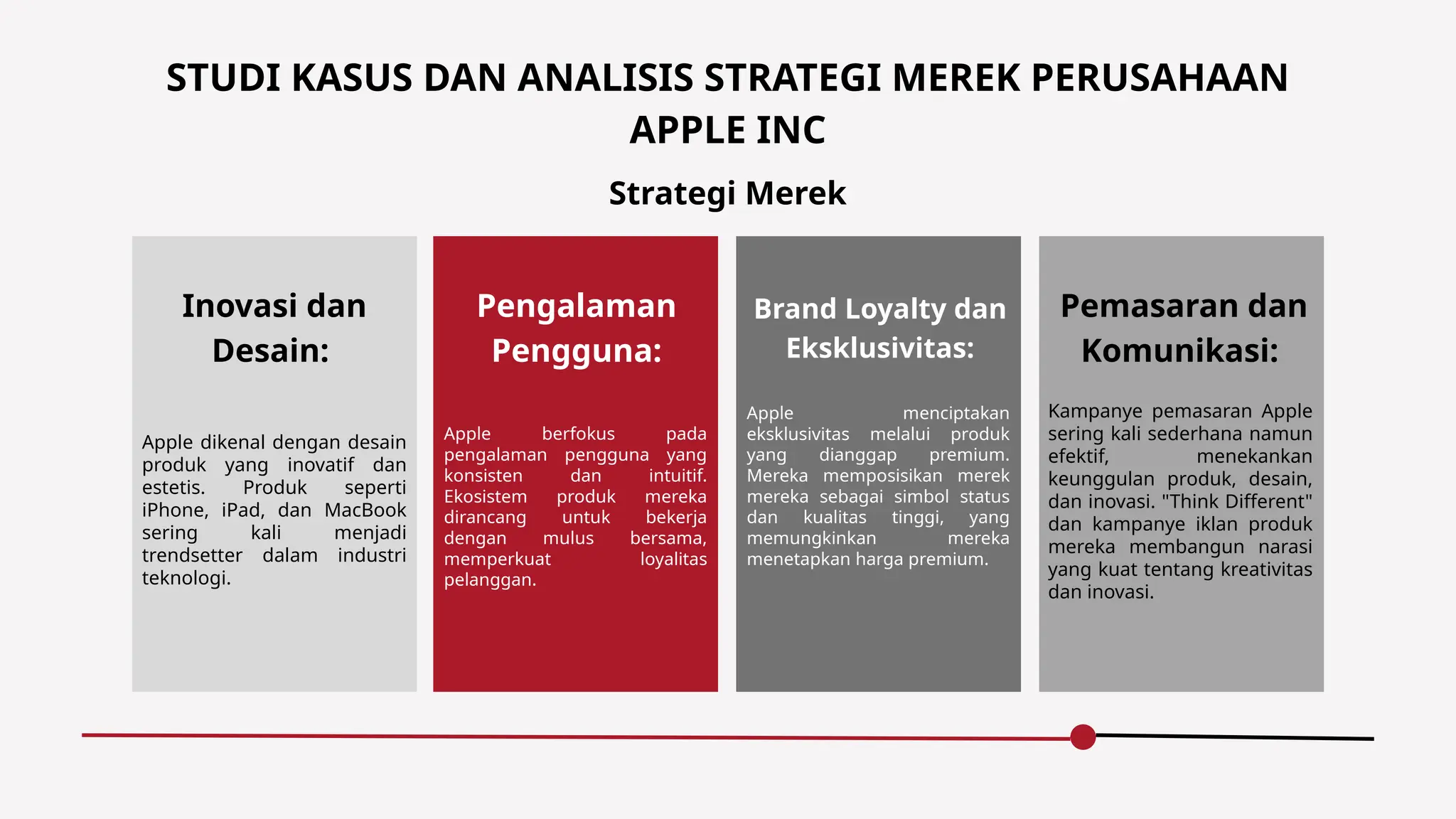 STUDI KASUS DAN ANALISIS STRATEGI MEREK PERUSAHAAN APPLE INC

Strategi Merek

Inovasi dan Desain:

Apple dikenal dengan desain produk yang inovatif dan estetis. Produk seperti iPhone, iPad, dan MacBook sering kali menjadi trendsetter dalam industri teknologi.

Pengalaman Pengguna:

Apple berfokus pada pengalaman pengguna yang konsisten dan intuitif. Ekosistem produk mereka dirancang untuk bekerja dengan mulus bersama, memperkuat loyalitas pelanggan.

Brand Loyalty dan Eksklusivitas:

Apple menciptakan eksklusivitas melalui produk yang dianggap premium. Mereka memposisikan merek mereka sebagai simbol status dan kualitas tinggi, yang memungkinkan mereka menetapkan harga premium.

Pemasaran dan Komunikasi:

Kampanye pemasaran Apple sering kali sederhana namun efektif, menekankan keunggulan produk, desain, dan inovasi. "Think Different" dan kampanye iklan produk mereka membangun narasi yang kuat tentang kreativitas dan inovasi.